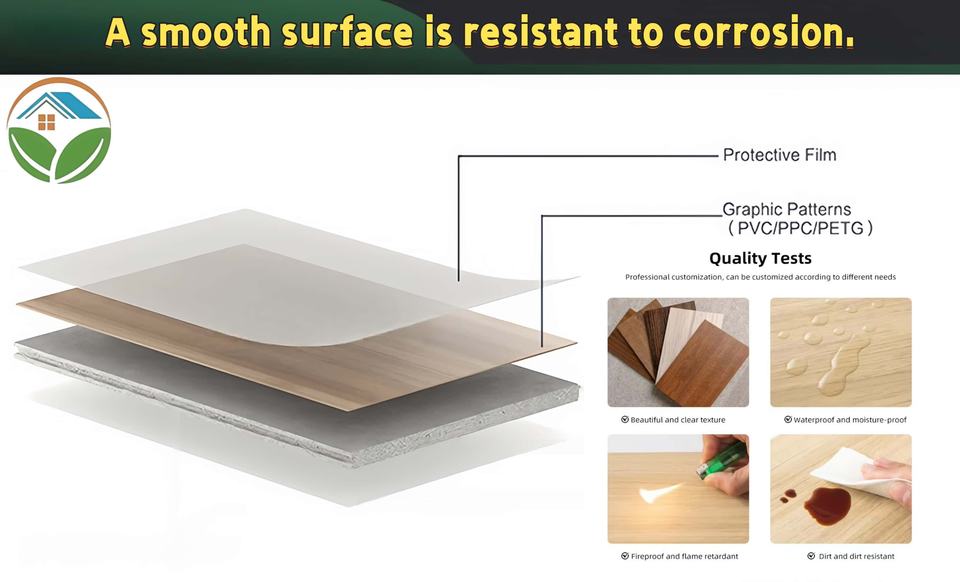 A smooth surface is resistant to corrosion.

Protective Film

Graphic Patterns
( PVC/PPC/PETG )

Quality Tests

Professional customization, can be customized according to different needs

Beautiful and clear texture

Waterproof and moisture-proof

Fireproof and flame retardant

Dirt and dirt resistant